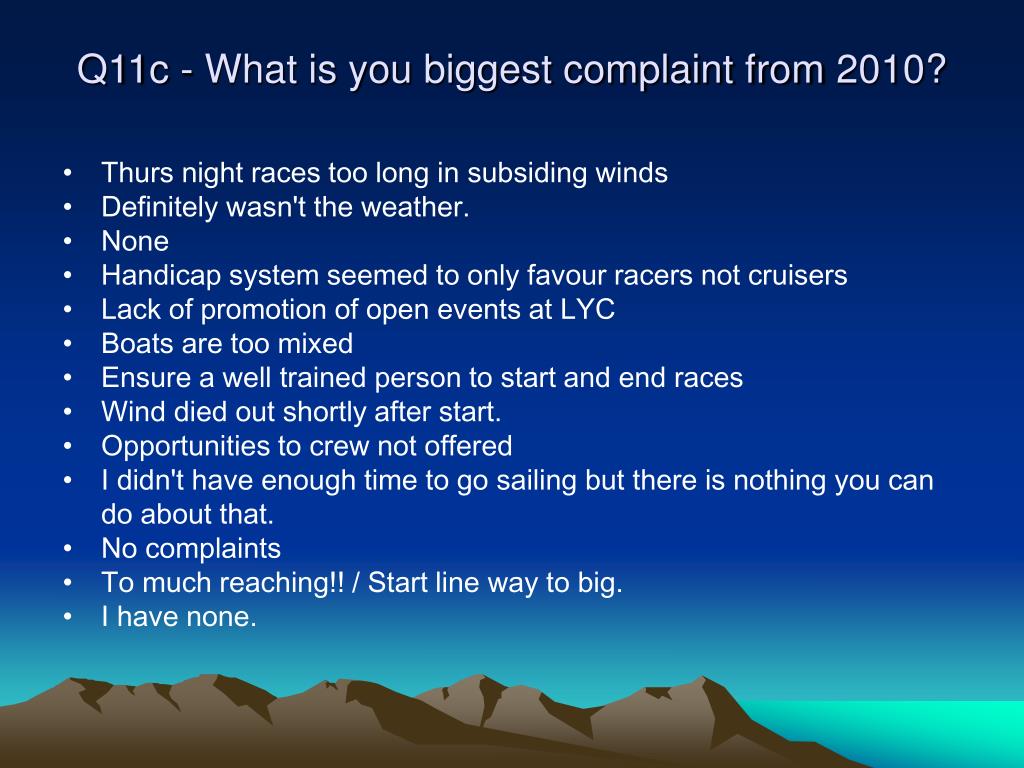 Q11c - What is you biggest complaint from 2010?

• Thurs night races too long in subsiding winds
• Definitely wasn't the weather.
• None
• Handicap system seemed to only favour racers not cruisers
• Lack of promotion of open events at LYC
• Boats are too mixed
• Ensure a well trained person to start and end races
• Wind died out shortly after start.
• Opportunities to crew not offered
• I didn't have enough time to go sailing but there is nothing you can do about that.
• No complaints
• To much reaching!! / Start line way to big.
• I have none.